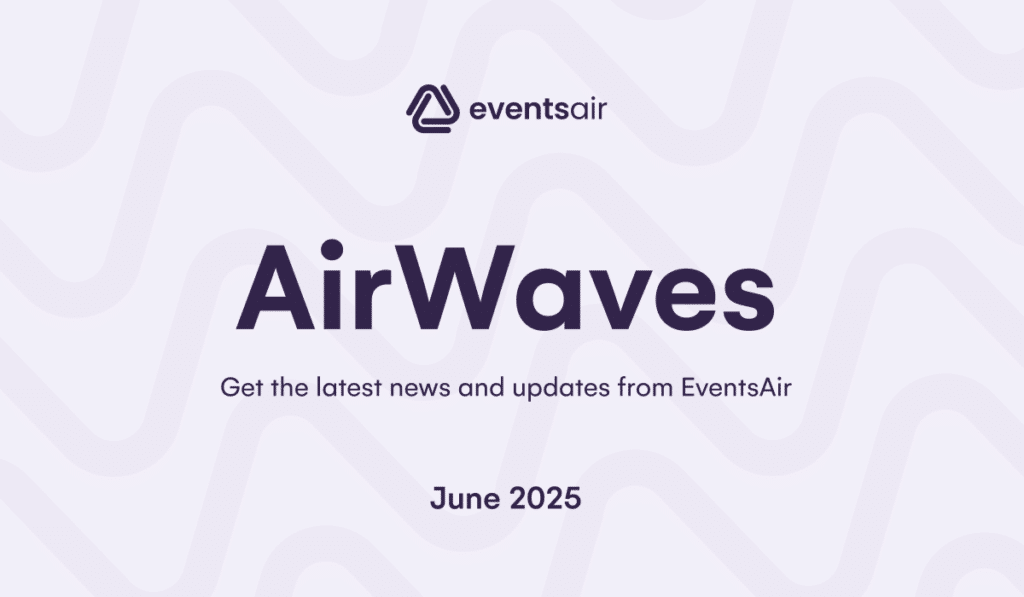 eventsair

AirWaves

Get the latest news and updates from EventsAir

June 2025